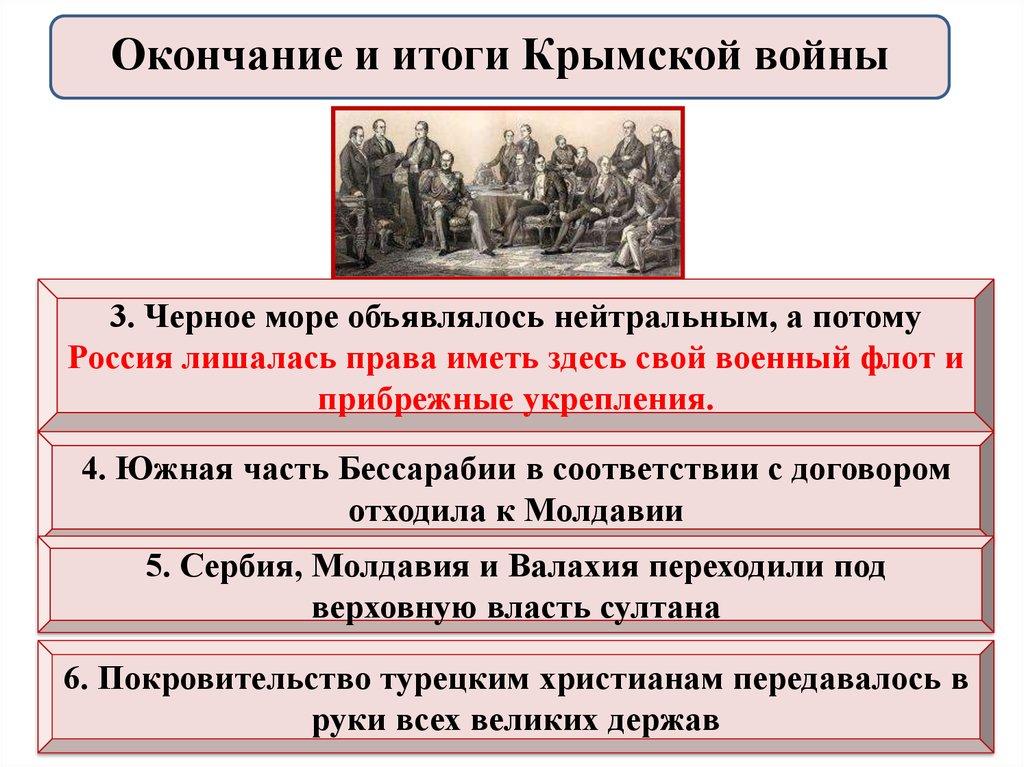 Окончание и итоги Крымской войны

3. Черное море объявлялось нейтральным, а потому Россия лишалась права иметь здесь свой военный флот и прибрежные укрепления.

4. Южная часть Бессарабии в соответствии с договором отходила к Молдавии

5. Сербия, Молдавия и Валахия переходили под верховную власть султана

6. Покровительство турецким христианам передавалось в руки всех великих держав